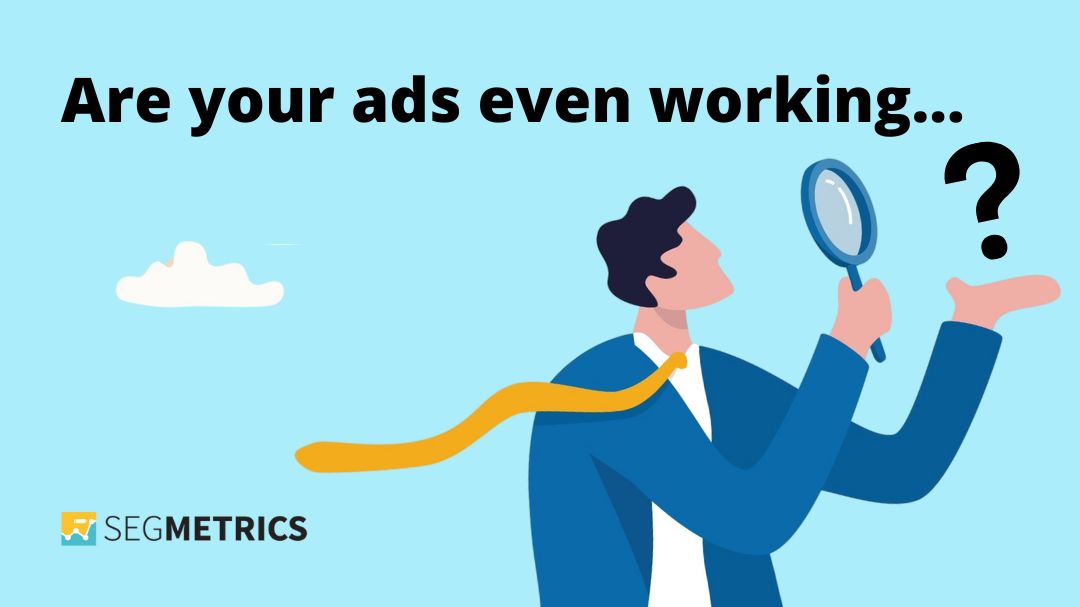 Are your ads even working...

?

SEGMETRICS